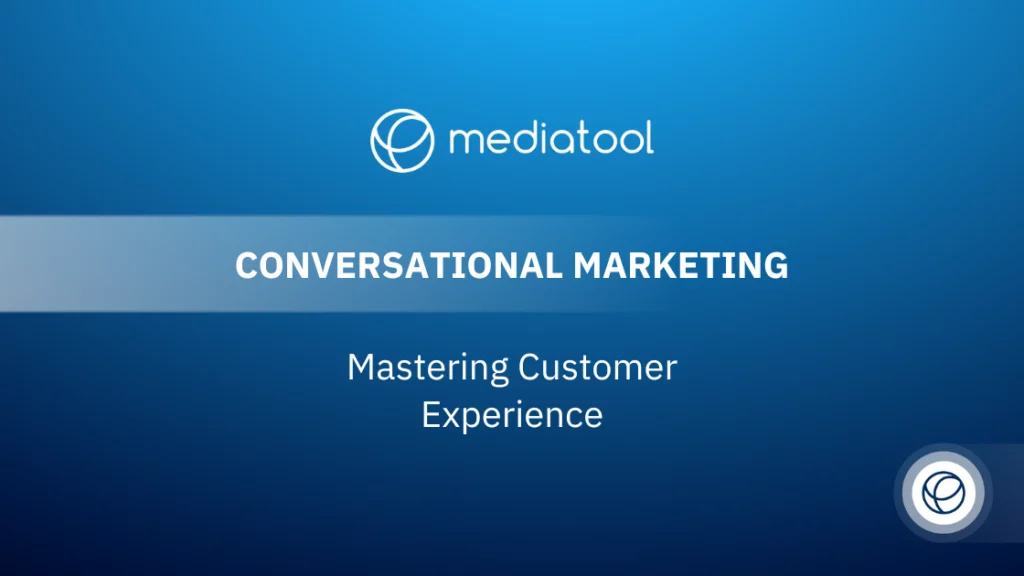 mediatool

CONVERSATIONAL MARKETING

Mastering Customer Experience